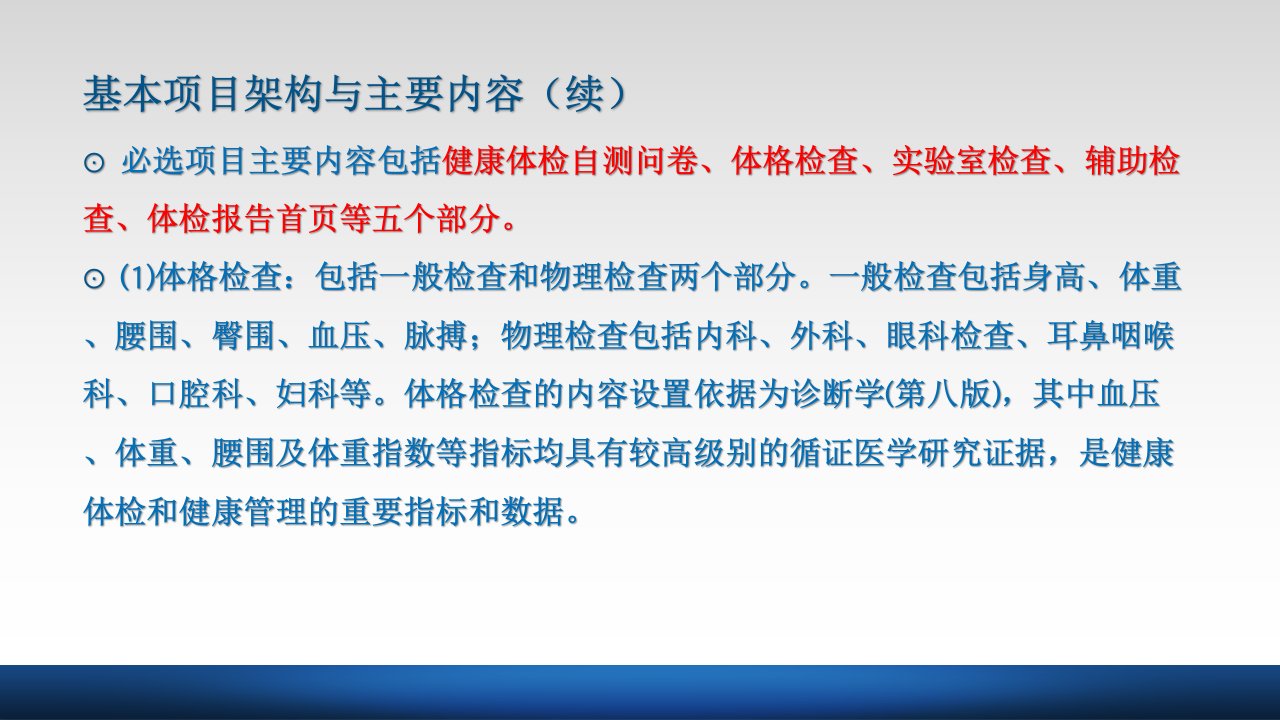 基本项目架构与主要内容（续）

⊙ 必选项目主要内容包括健康体检自测问卷、体格检查、实验室检查、辅助检查、体检报告首页等五个部分。

⊙ (1)体格检查：包括一般检查和物理检查两个部分。一般检查包括身高、体重、腰围、臀围、血压、脉搏；物理检查包括内科、外科、眼科检查、耳鼻咽喉科、口腔科、妇科等。体格检查的内容设置依据为诊断学(第八版)，其中血压、体重、腰围及体重指数等指标均具有较高级别的循证医学研究证据，是健康体检和健康管理的重要指标和数据。